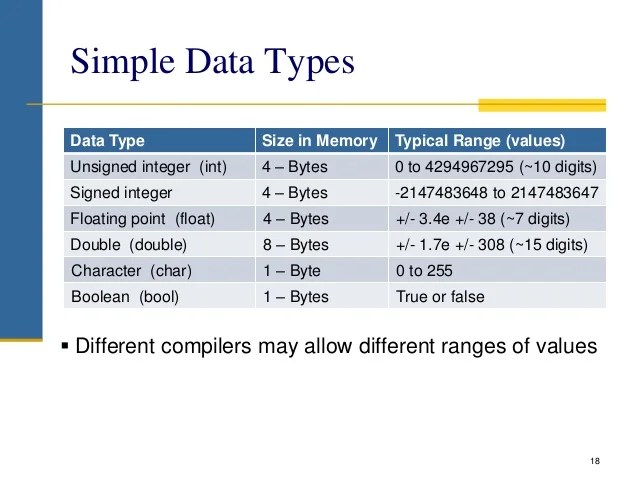 Simple Data Types

| Data Type | Size in Memory | Typical Range (values) |
|---|---|---|
| Unsigned integer (int) | 4 – Bytes | 0 to 4294967295 (~10 digits) |
| Signed integer | 4 – Bytes | -2147483648 to 2147483647 |
| Floating point (float) | 4 – Bytes | +/- 3.4e +/- 38 (~7 digits) |
| Double (double) | 8 – Bytes | +/- 1.7e +/- 308 (~15 digits) |
| Character (char) | 1 – Byte | 0 to 255 |
| Boolean (bool) | 1 – Bytes | True or false |

▪ Different compilers may allow different ranges of values

18